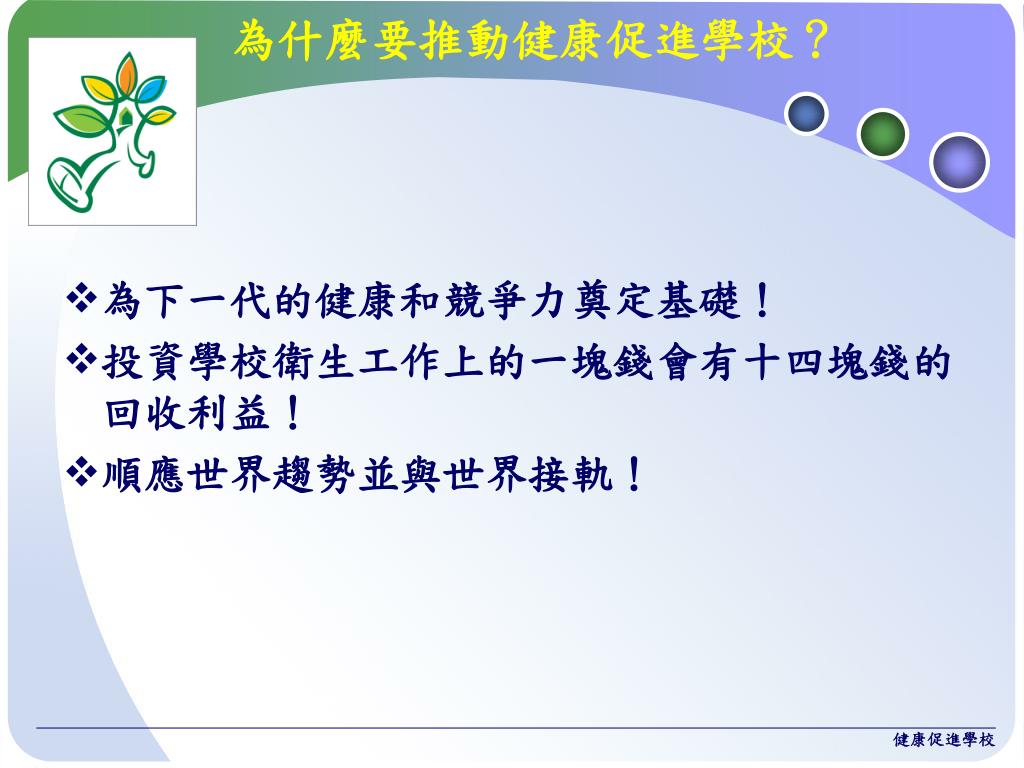 為什麼要推動健康促進學校？

❖為下一代的健康和競爭力奠定基礎！

❖投資學校衛生工作上的一塊錢會有十四塊錢的回收利益！

❖順應世界趨勢並與世界接軌！

健康促進學校